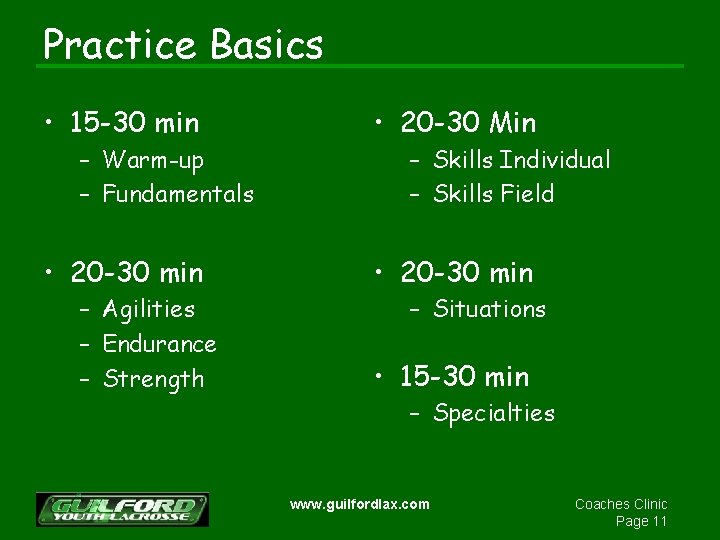 Practice Basics

• 15-30 min
– Warm-up
– Fundamentals

• 20-30 min
– Agilities
– Endurance
– Strength

• 20-30 Min
– Skills Individual
– Skills Field

• 20-30 min
– Situations

• 15-30 min
– Specialties

GUILFORD YOUTH LACROSSE

www.guilfordlax.com

Coaches Clinic
Page 11